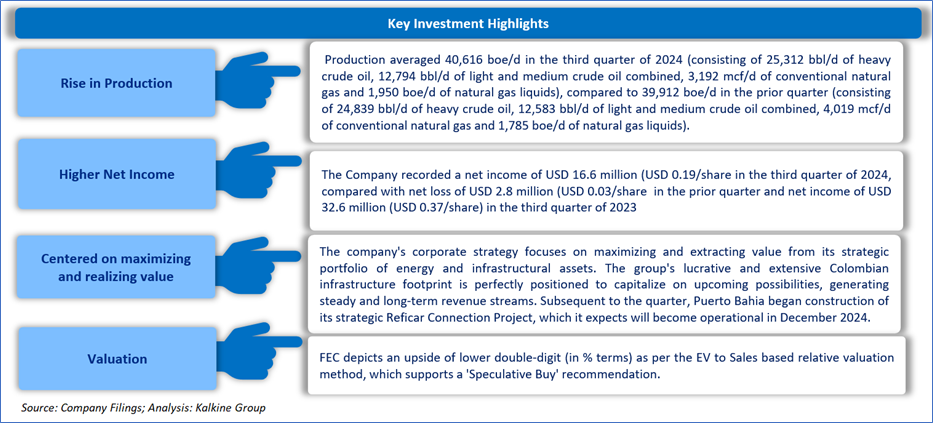 Key Investment Highlights

Rise in Production

Production averaged 40,616 boe/d in the third quarter of 2024 (consisting of 25,312 bbl/d of heavy crude oil, 12,794 bbl/d of light and medium crude oil combined, 3,192 mcf/d of conventional natural gas and 1,950 boe/d of natural gas liquids), compared to 39,912 boe/d in the prior quarter (consisting of 24,839 bbl/d of heavy crude oil, 12,583 bbl/d of light and medium crude oil combined, 4,019 mcf/d of conventional natural gas and 1,785 boe/d of natural gas liquids).

Higher Net Income

The Company recorded a net income of USD 16.6 million (USD 0.19/share in the third quarter of 2024, compared with net loss of USD 2.8 million (USD 0.03/share in the prior quarter and net income of USD 32.6 million (USD 0.37/share) in the third quarter of 2023

Centered on maximizing and realizing value

The company's corporate strategy focuses on maximizing and extracting value from its strategic portfolio of energy and infrastructural assets. The group's lucrative and extensive Colombian infrastructure footprint is perfectly positioned to capitalize on upcoming possibilities, generating steady and long-term revenue streams. Subsequent to the quarter, Puerto Bahia began construction of its strategic Reficar Connection Project, which it expects will become operational in December 2024.

Valuation

FEC depicts an upside of lower double-digit (in % terms) as per the EV to Sales based relative valuation method, which supports a 'Speculative Buy' recommendation.

Source: Company Filings; Analysis: Kalkine Group